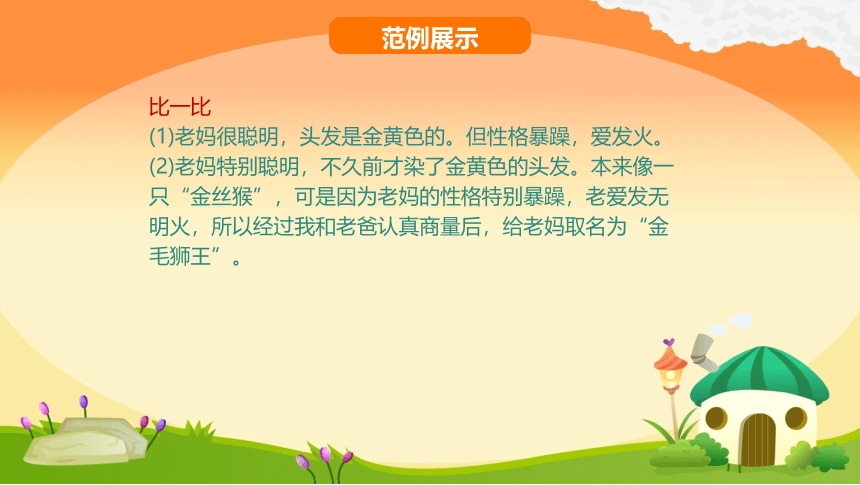 范例展示

比一比
(1)老妈很聪明，头发是金黄色的。但性格暴躁，爱发火。
(2)老妈特别聪明，不久前才染了金黄色的头发。本来像一只“金丝猴”，可是因为老妈的性格特别暴躁，老爱发无明火，所以经过我和老爸认真商量后，给老妈取名为“金毛狮王”。